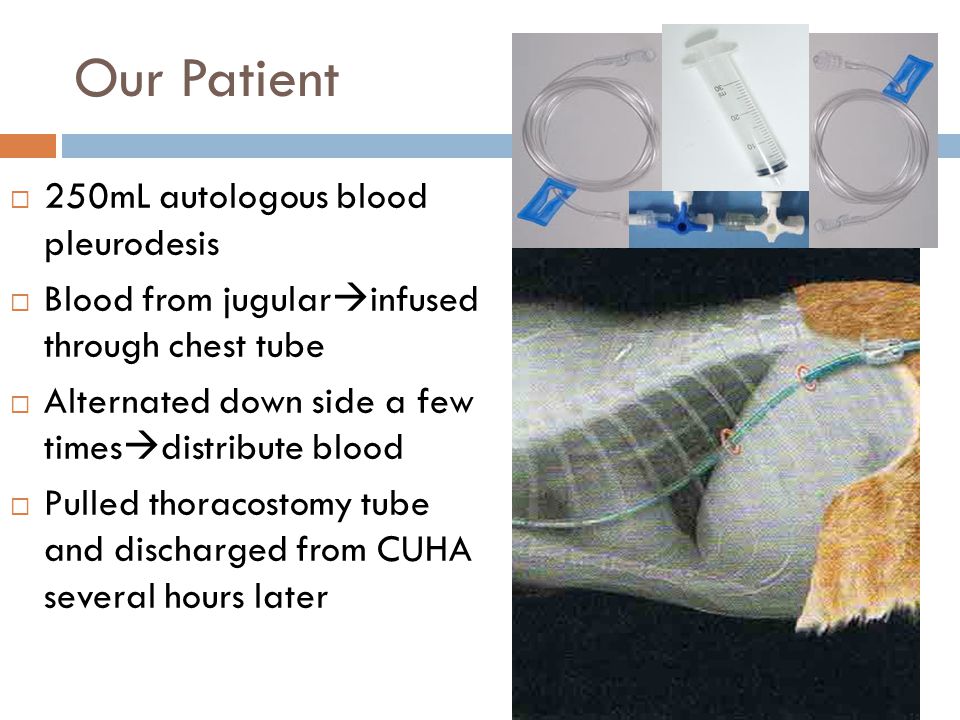 Our Patient

□ 250mL autologous blood pleurodesis

□ Blood from jugular→infused through chest tube

□ Alternated down side a few times→distribute blood

□ Pulled thoracostomy tube and discharged from CUHA several hours later

30
20
10